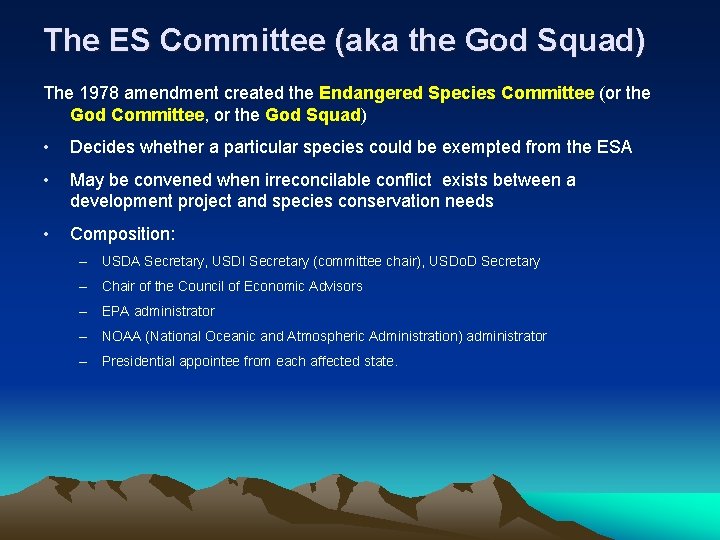 The ES Committee (aka the God Squad)

The 1978 amendment created the Endangered Species Committee (or the God Committee, or the God Squad)

• Decides whether a particular species could be exempted from the ESA

• May be convened when irreconcilable conflict exists between a development project and species conservation needs

• Composition:
 – USDA Secretary, USDI Secretary (committee chair), USDoD Secretary
 – Chair of the Council of Economic Advisors
 – EPA administrator
 – NOAA (National Oceanic and Atmospheric Administration) administrator
 – Presidential appointee from each affected state.